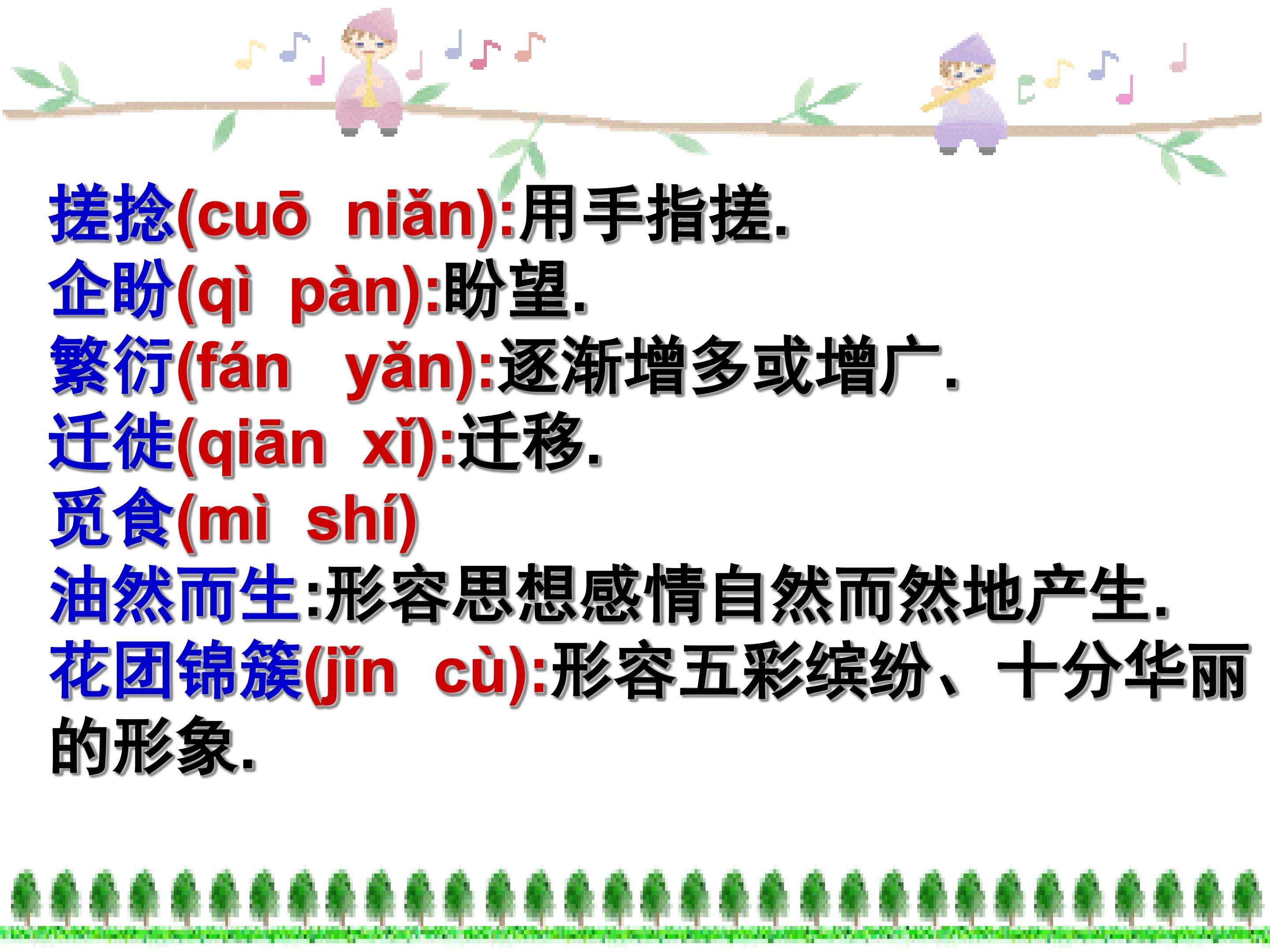 搓捻(cuō niǎn):用手指搓.
企盼(qì pàn):盼望.
繁衍(fán yǎn):逐渐增多或增广.
迁徙(qiān xǐ):迁移.
觅食(mì shí)
油然而生:形容思想感情自然而然地产生.
花团锦簇(jǐn cù):形容五彩缤纷、十分华丽的形象.